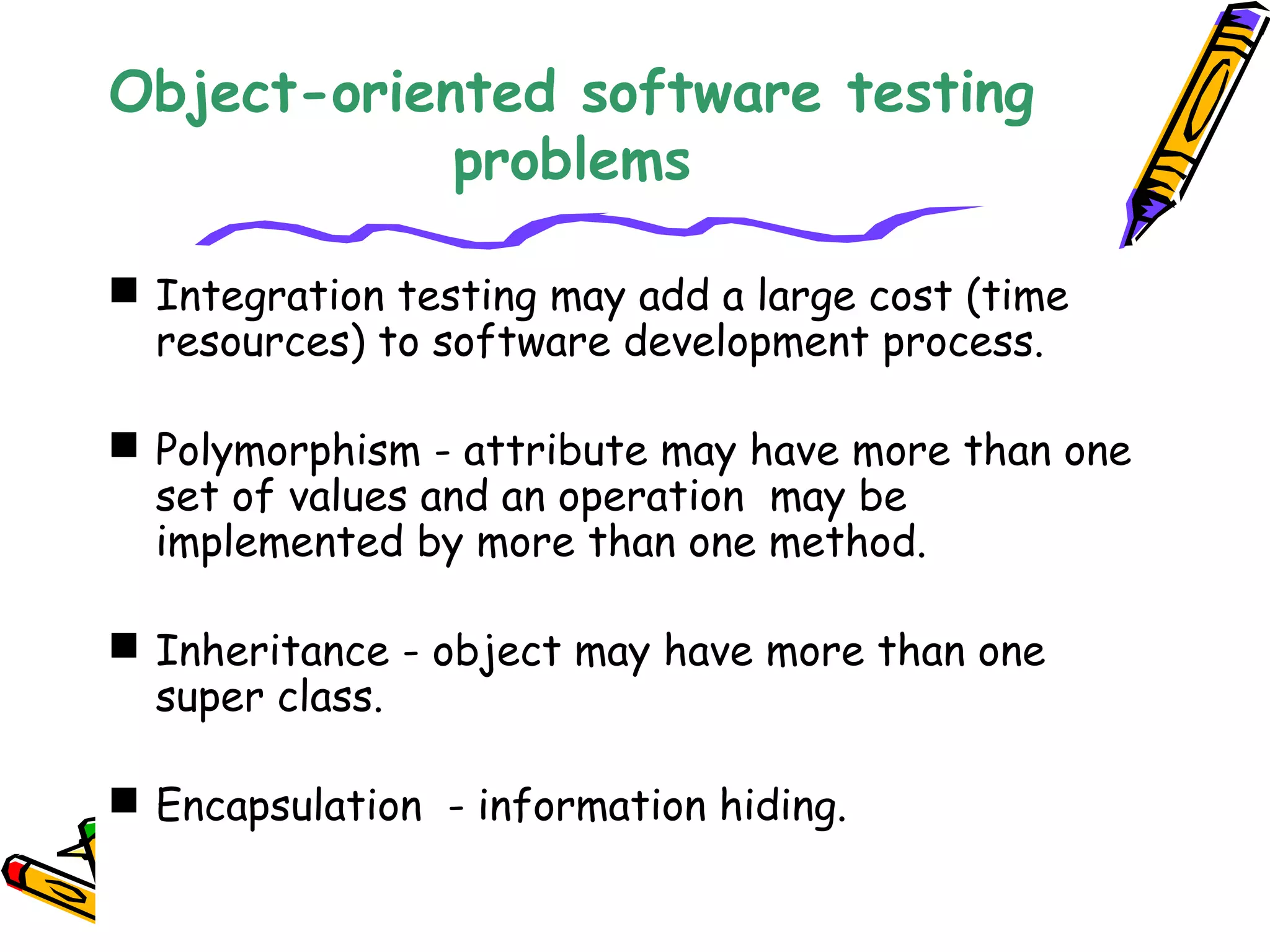 Object-oriented software testing problems

■ Integration testing may add a large cost (time resources) to software development process.

■ Polymorphism - attribute may have more than one set of values and an operation may be implemented by more than one method.

■ Inheritance - object may have more than one super class.

■ Encapsulation - information hiding.